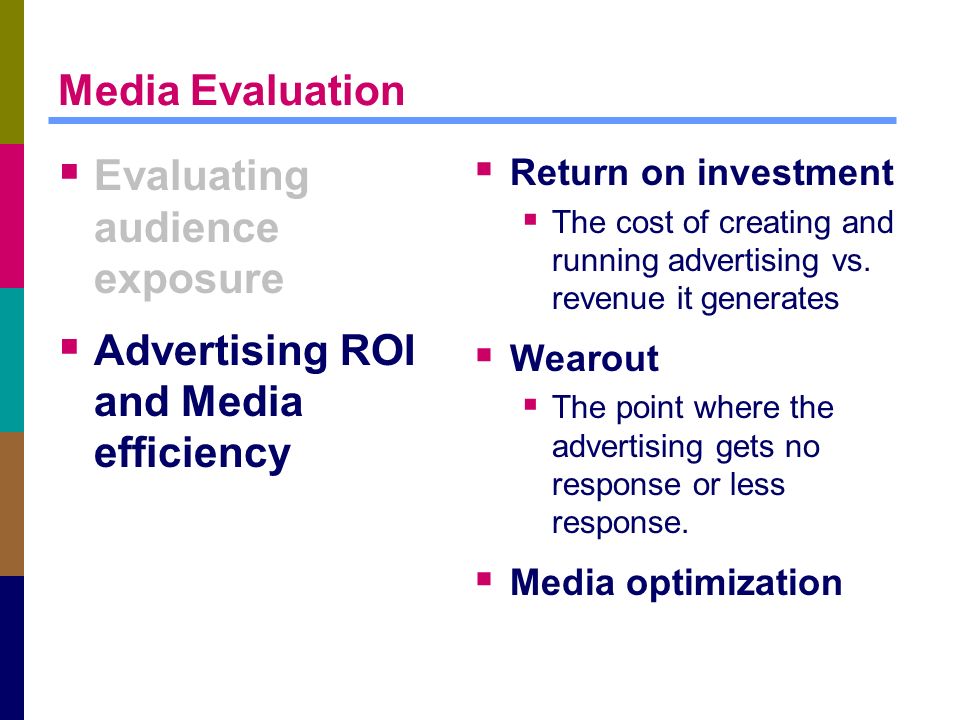 Media Evaluation

- Evaluating audience exposure
- Advertising ROI and Media efficiency

- Return on investment
  - The cost of creating and running advertising vs. revenue it generates
- Wearout
  - The point where the advertising gets no response or less response.
- Media optimization